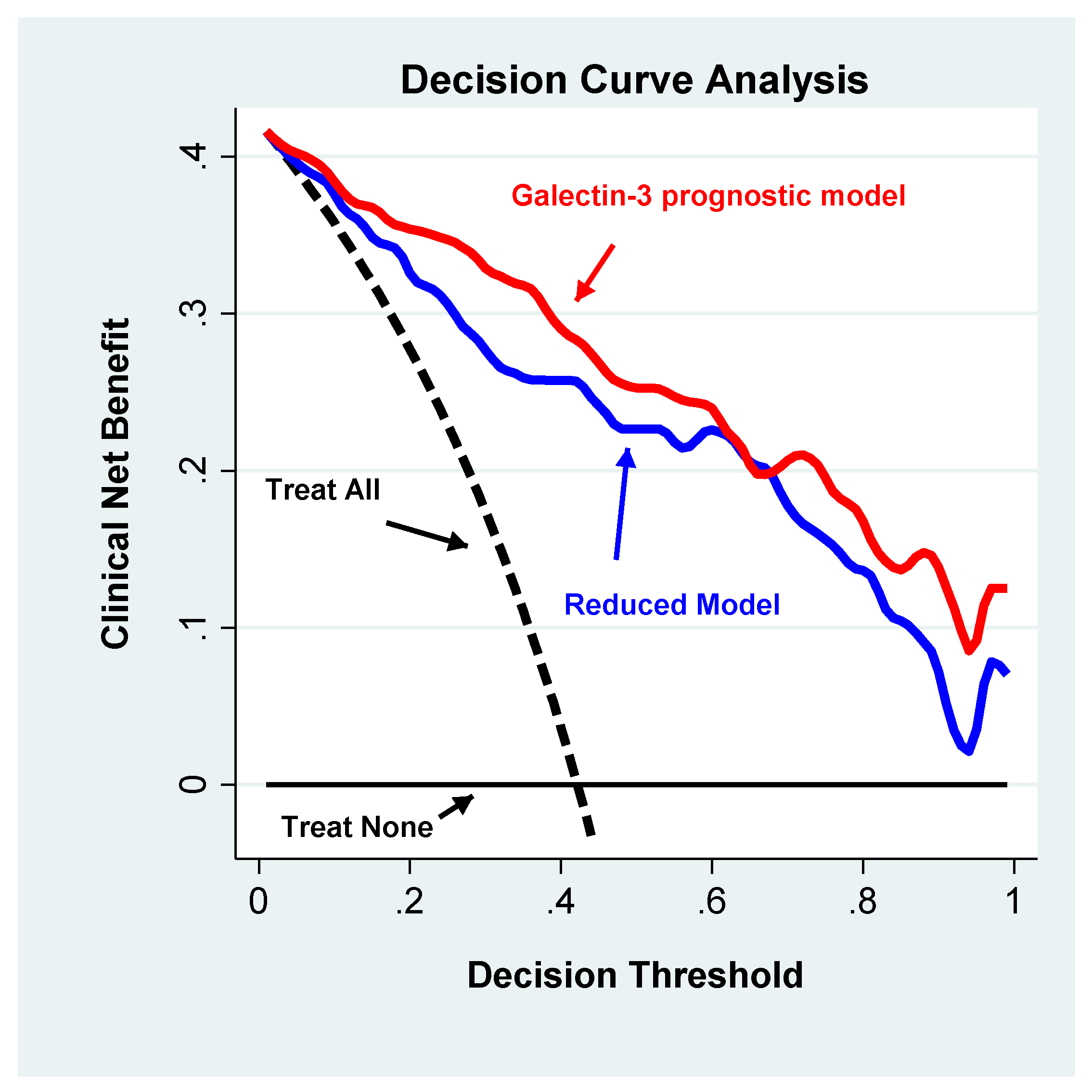 Decision Curve Analysis

Clinical Net Benefit

.4
.3
.2
.1
0

Galectin-3 prognostic model

Treat All

Reduced Model

Treat None

0
.2
.4
.6
.8
1

Decision Threshold